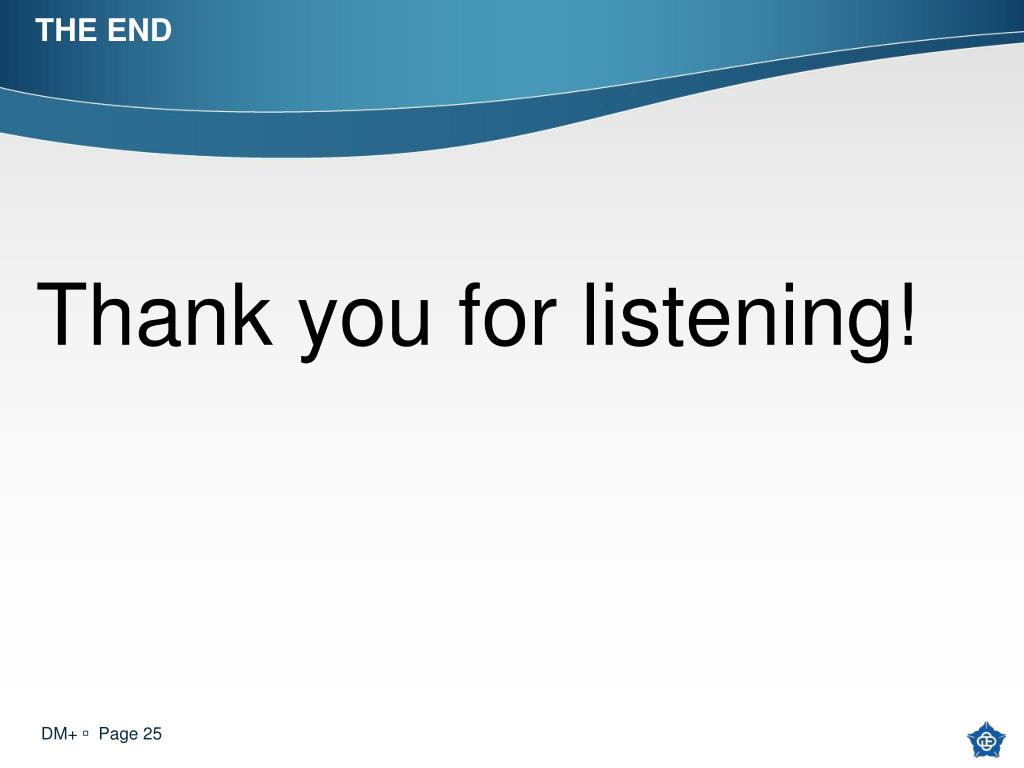 THE END

Thank you for listening!

DM+ ▫ Page 25